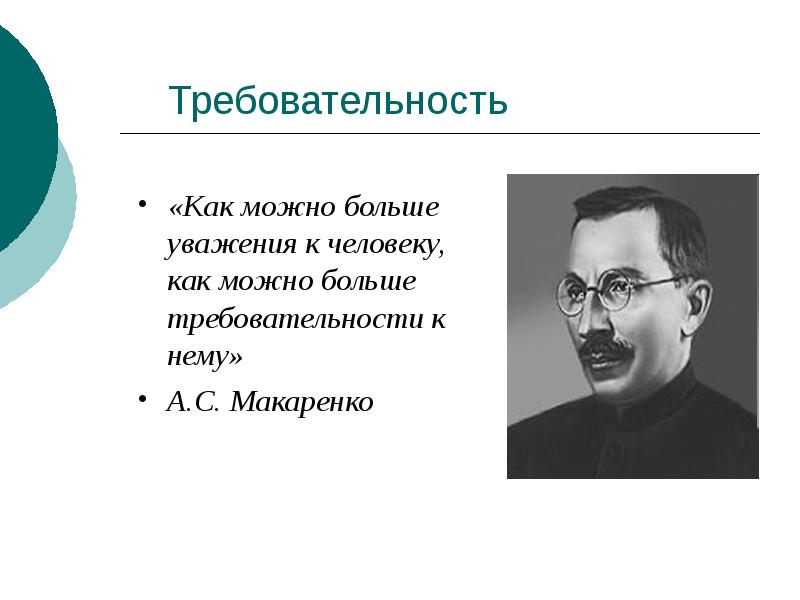 Требовательность

• «Как можно больше уважения к человеку, как можно больше требовательности к нему»
• А.С. Макаренко